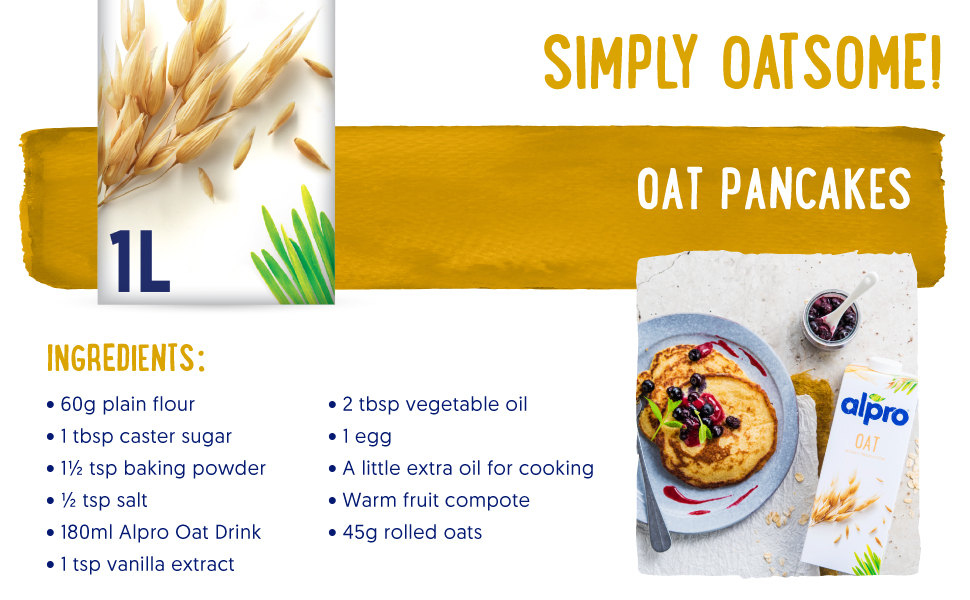 1L

SIMPLY OATSOME!

OAT PANCAKES

INGREDIENTS:

• 60g plain flour
• 1 tbsp caster sugar
• 1½ tsp baking powder
• ½ tsp salt
• 180ml Alpro Oat Drink
• 1 tsp vanilla extract

• 2 tbsp vegetable oil
• 1 egg
• A little extra oil for cooking
• Warm fruit compote
• 45g rolled oats

alpro
OAT